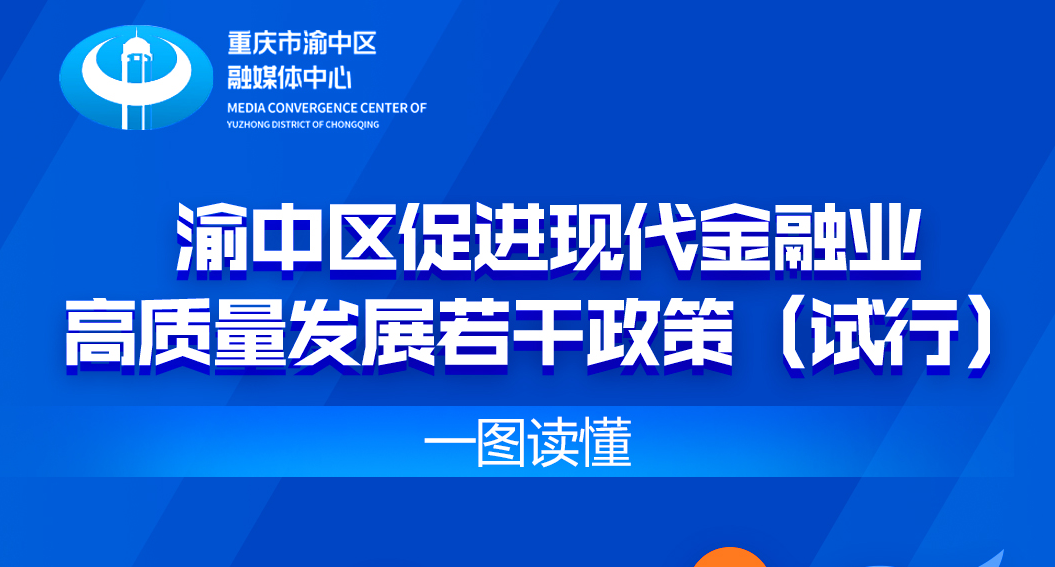 重庆市渝中区
融媒体中心
MEDIA CONVERGENCE CENTER OF
YUZHONG DISTRICT OF CHONGQING

渝中区促进现代金融业
高质量发展若干政策（试行）

一图读懂